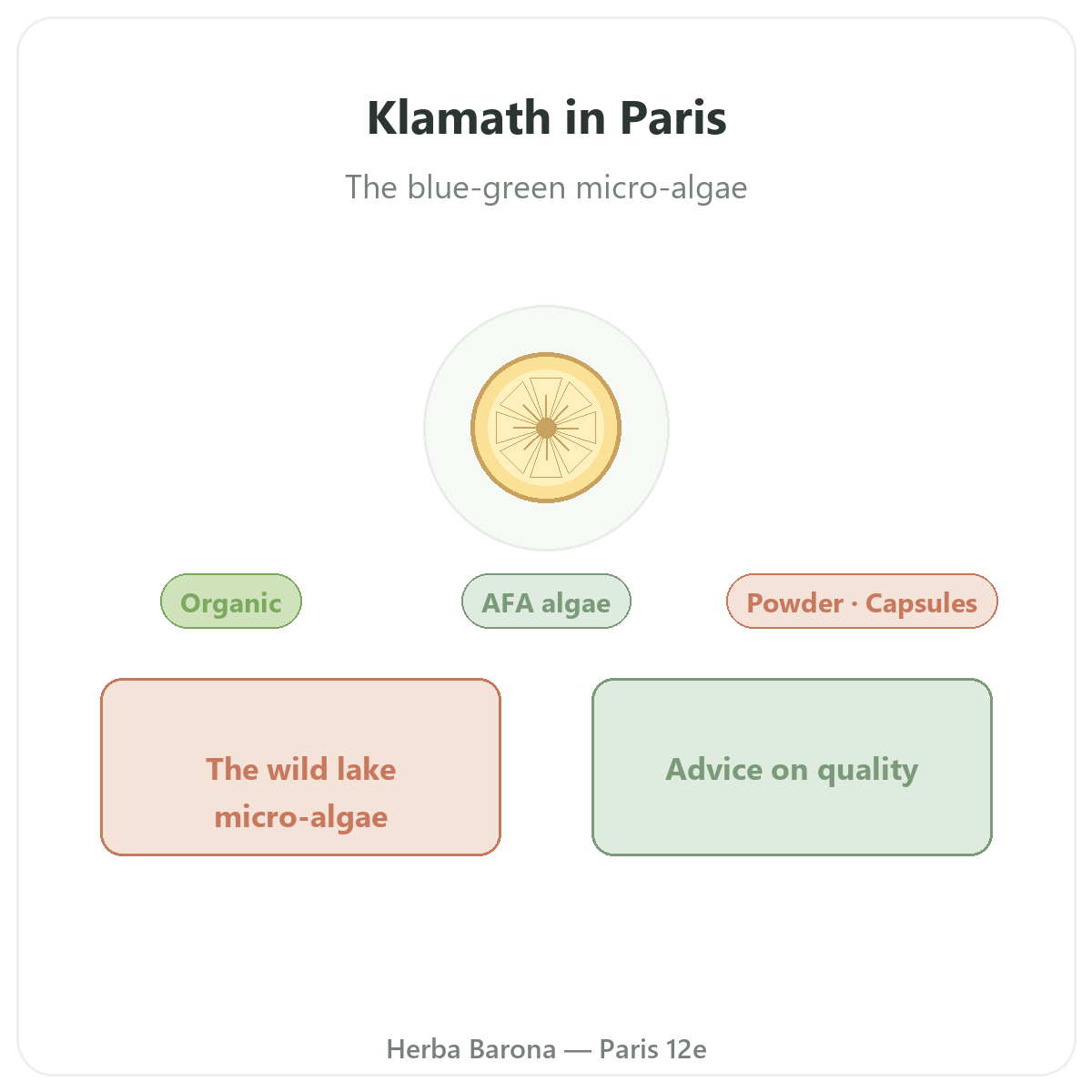 Klamath in Paris

The blue-green micro-algae

Organic

AFA algae

Powder · Capsules

The wild lake micro-algae

Advice on quality

Herba Barona — Paris 12e